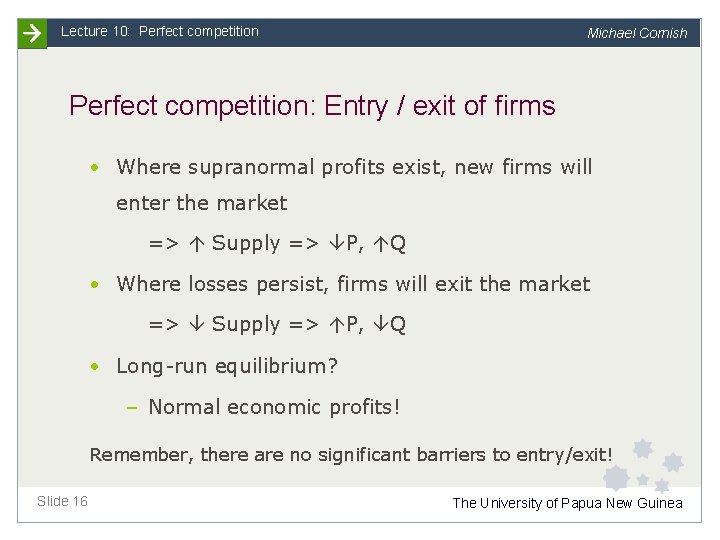 Lecture 10: Perfect competition

Michael Cornish

Perfect competition: Entry / exit of firms

• Where supranormal profits exist, new firms will enter the market

=> ↑ Supply => ↓P, ↑Q

• Where losses persist, firms will exit the market

=> ↓ Supply => ↑P, ↓Q

• Long-run equilibrium?

– Normal economic profits!

Remember, there are no significant barriers to entry/exit!

Slide 16

The University of Papua New Guinea